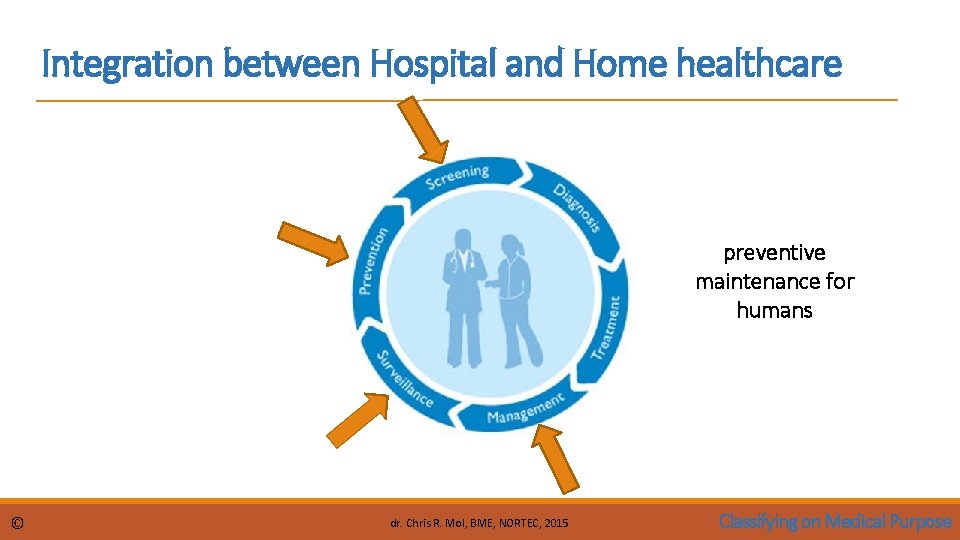 Integration between Hospital and Home healthcare

Screening
Diagnosis
Treatment
Management
Surveillance
Prevention

preventive maintenance for humans

©

dr. Chris R. Mol, BME, NORTEC, 2015

Classifying on Medical Purpose